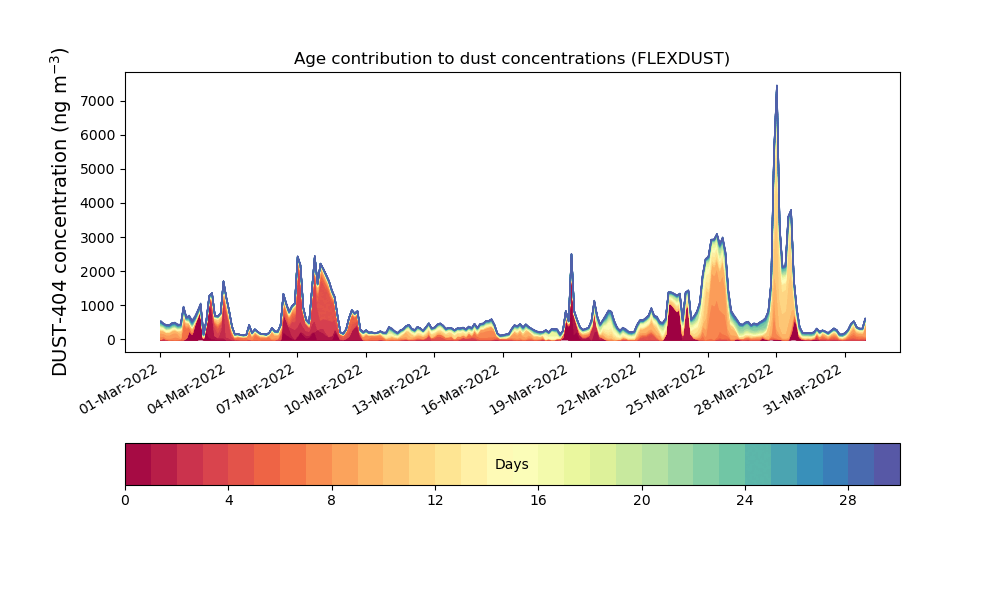 Age contribution to dust concentrations (FLEXDUST)

DUST-404 concentration (ng m$^{-3}$)

7000
6000
5000
4000
3000
2000
1000
0

01-Mar-2022
04-Mar-2022
07-Mar-2022
10-Mar-2022
13-Mar-2022
16-Mar-2022
19-Mar-2022
22-Mar-2022
25-Mar-2022
28-Mar-2022
31-Mar-2022

Days

0
4
8
12
16
20
24
28